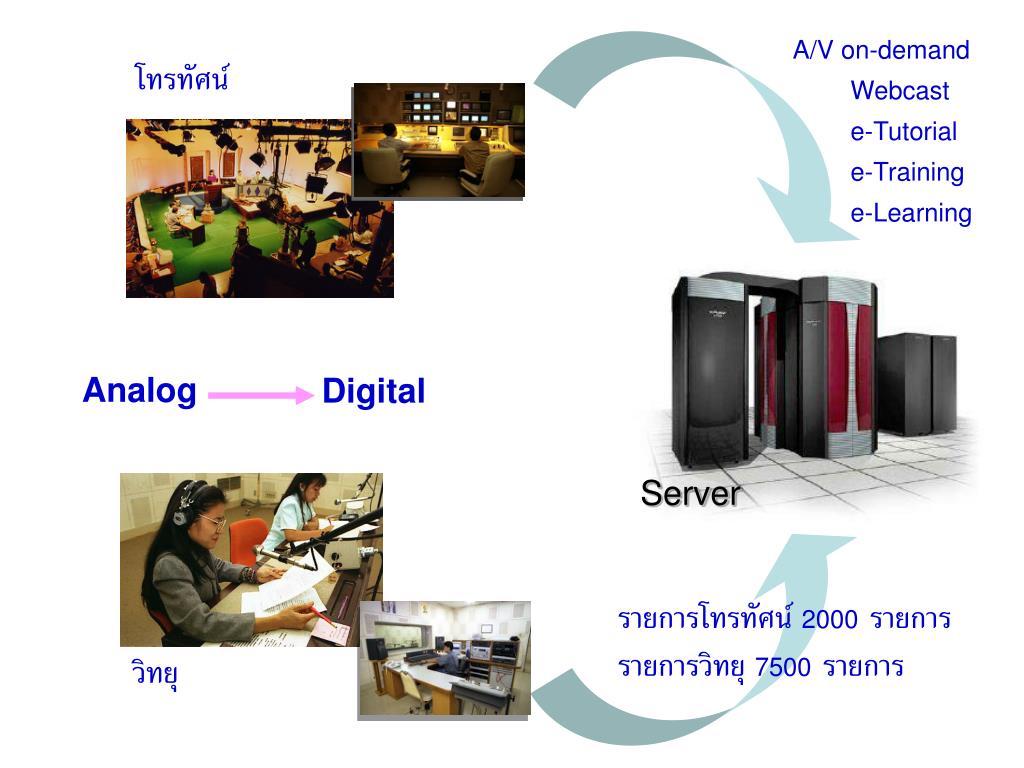 โทรทัศน์

A/V on-demand
Webcast
e-Tutorial
e-Training
e-Learning

Analog Digital

Server

วิทยุ

รายการโทรทัศน์ 2000 รายการ
รายการวิทยุ 7500 รายการ